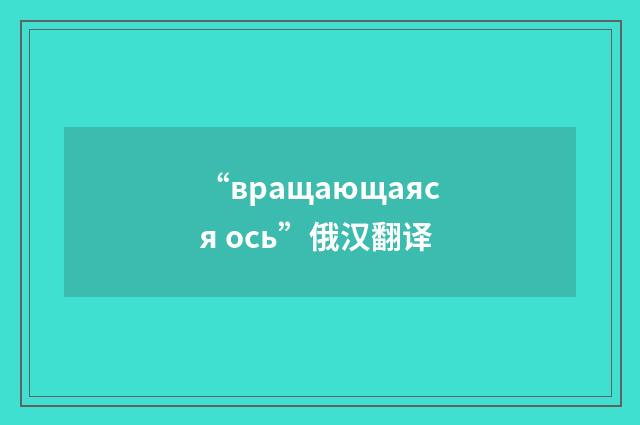 “вращающаяся ось”俄汉翻译